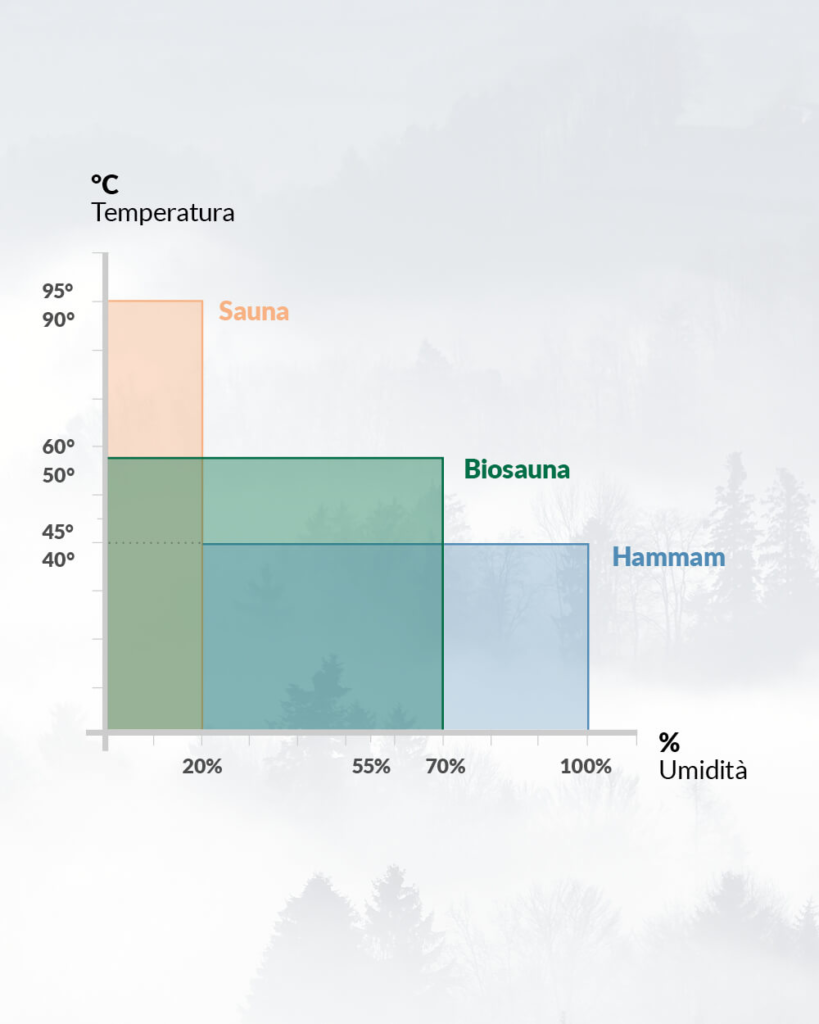 °C
Temperatura

95°
90°
60°
50°
45°
40°

Sauna
Biosauna
Hammam

20%
55%
70%
100%

%
Umidità